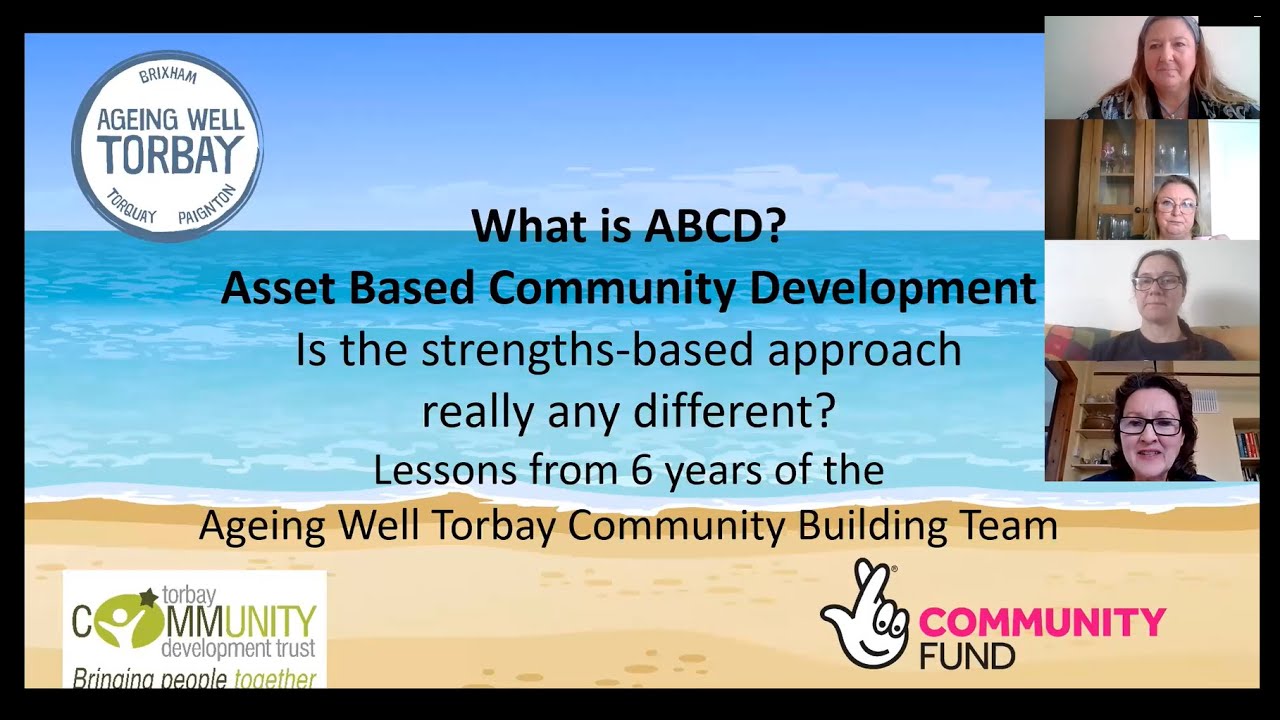 BRIXHAM
AGEING WELL
TORBAY
TORQUAY PAIGNTON

What is ABCD?
Asset Based Community Development
Is the strengths-based approach really any different?
Lessons from 6 years of the
Ageing Well Torbay Community Building Team

torbay
COMMUNITY
development trust
Bringing people together

COMMUNITY
FUND